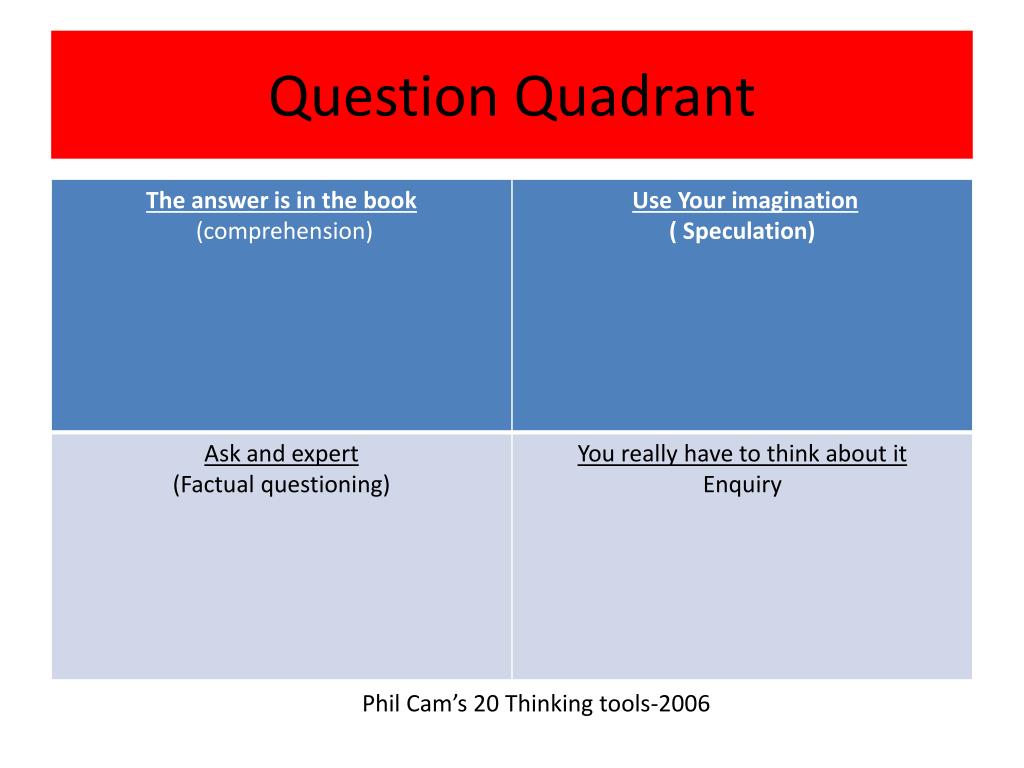 Question Quadrant

| The answer is in the book (comprehension) | Use Your imagination ( Speculation) |
|---|---|
| Ask and expert (Factual questioning) | You really have to think about it Enquiry |

Phil Cam's 20 Thinking tools-2006